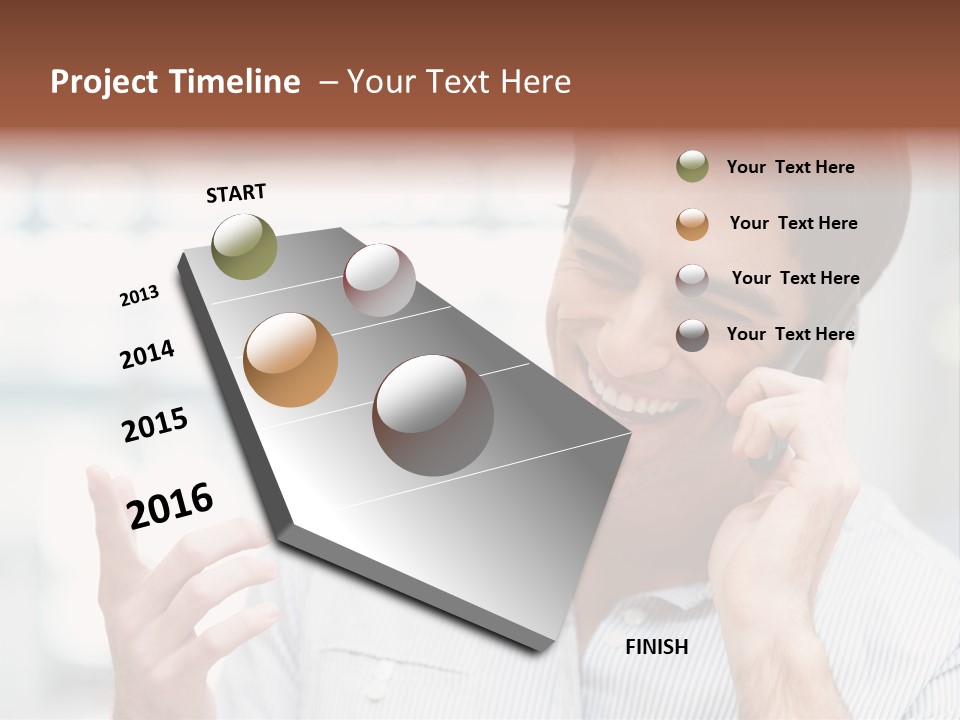 Project Timeline – Your Text Here

START

2013

2014

2015

2016

FINISH

Your Text Here

Your Text Here

Your Text Here

Your Text Here